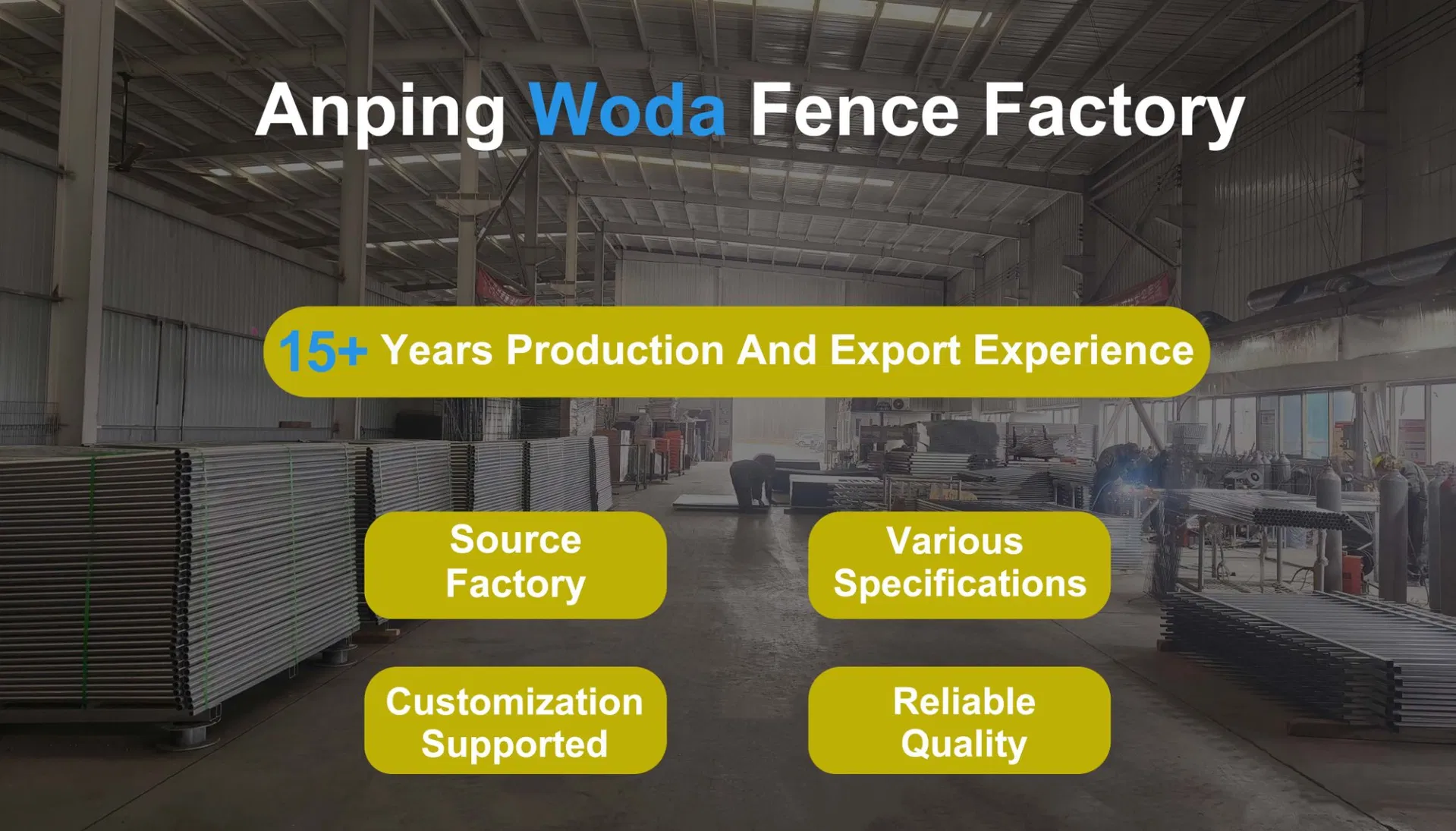 Anping Woda Fence Factory

15+ Years Production And Export Experience

Source Factory

Various Specifications

Customization Supported

Reliable Quality